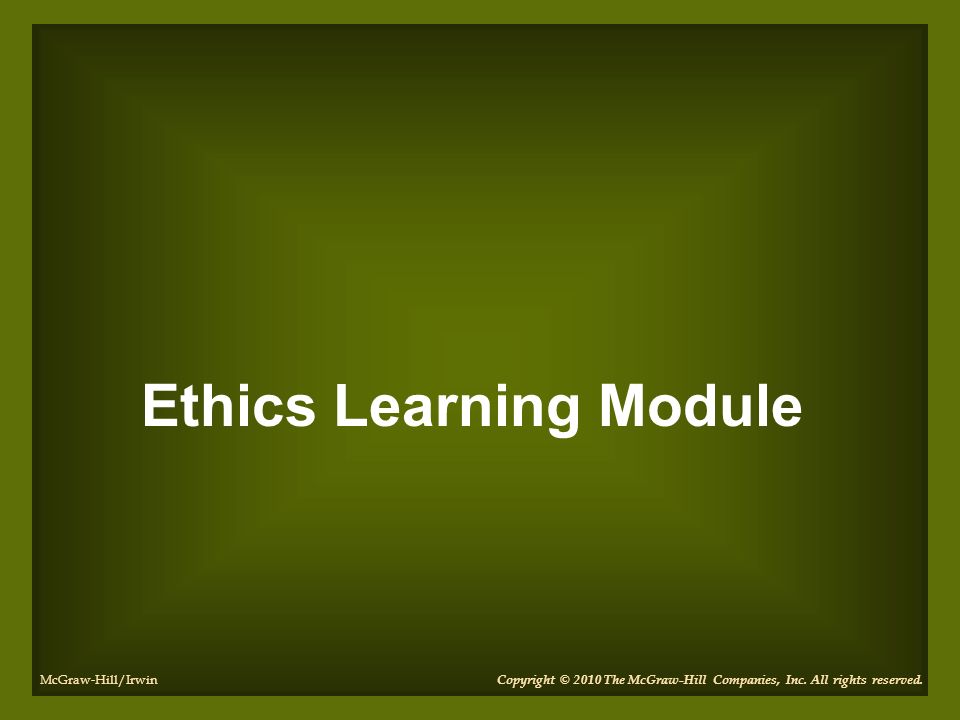 Ethics Learning Module

McGraw-Hill/Irwin

Copyright © 2010 The McGraw-Hill Companies, Inc. All rights reserved.